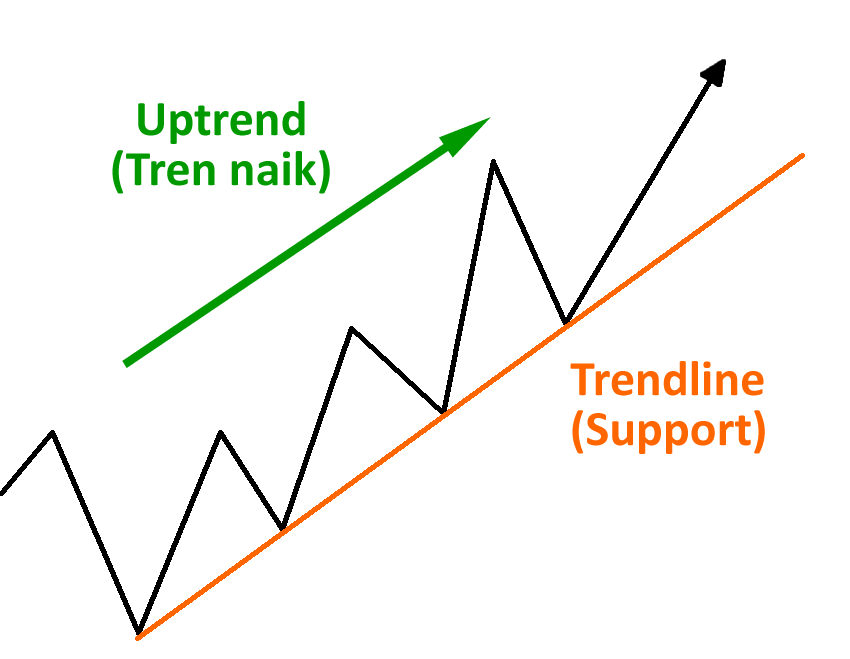 Uptrend
(Tren naik)

Trendline
(Support)